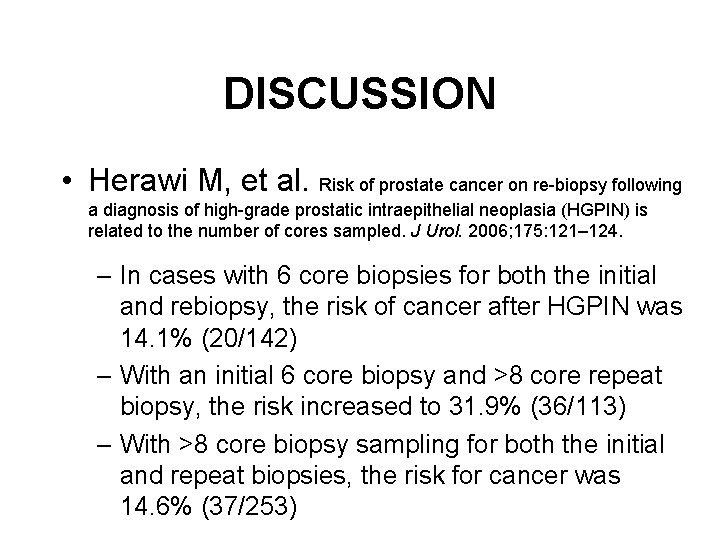 DISCUSSION

• Herawi M, et al. Risk of prostate cancer on re-biopsy following a diagnosis of high-grade prostatic intraepithelial neoplasia (HGPIN) is related to the number of cores sampled. J Urol. 2006;175:121–124.

– In cases with 6 core biopsies for both the initial and rebiopsy, the risk of cancer after HGPIN was 14.1% (20/142)

– With an initial 6 core biopsy and >8 core repeat biopsy, the risk increased to 31.9% (36/113)

– With >8 core biopsy sampling for both the initial and repeat biopsies, the risk for cancer was 14.6% (37/253)